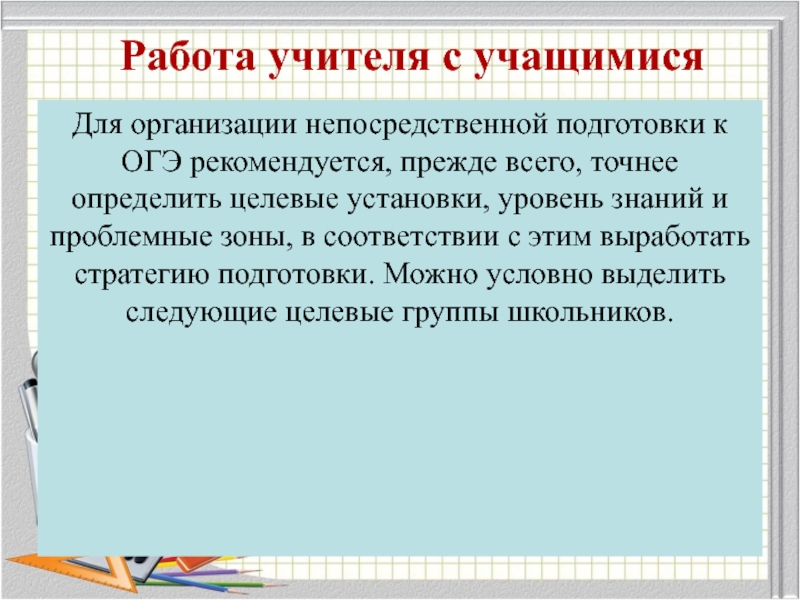 Работа учителя с учащимися

Для организации непосредственной подготовки к ОГЭ рекомендуется, прежде всего, точнее определить целевые установки, уровень знаний и проблемные зоны, в соответствии с этим выработать стратегию подготовки. Можно условно выделить следующие целевые группы школьников.